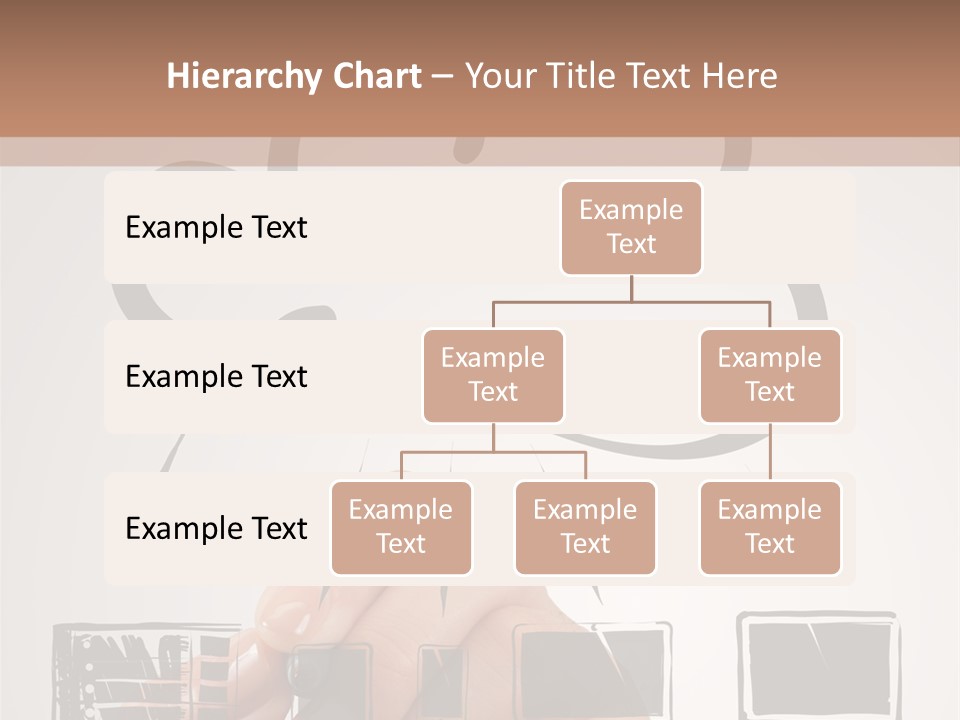 Hierarchy Chart – Your Title Text Here

Example Text

Example Text

Example Text

Example Text

Example Text

Example Text

Example Text

Example Text

Example Text